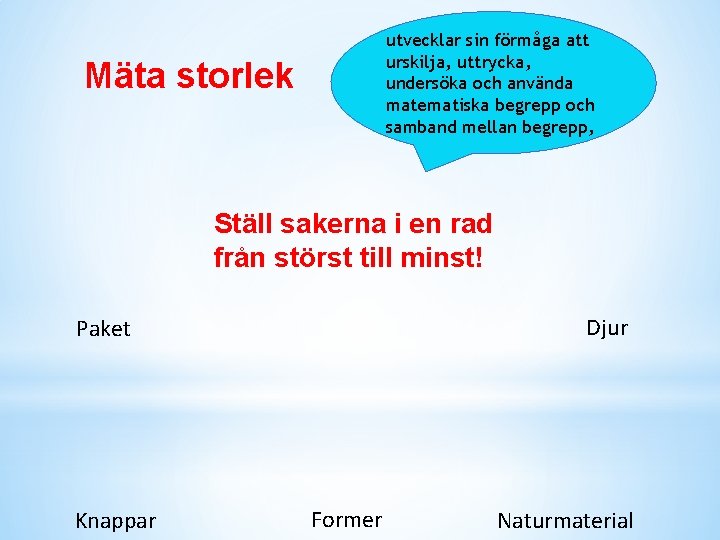 Mäta storlek

utvecklar sin förmåga att urskilja, uttrycka, undersöka och använda matematiska begrepp och samband mellan begrepp,

Ställ sakerna i en rad från störst till minst!

Paket

Djur

Knappar

Former

Naturmaterial